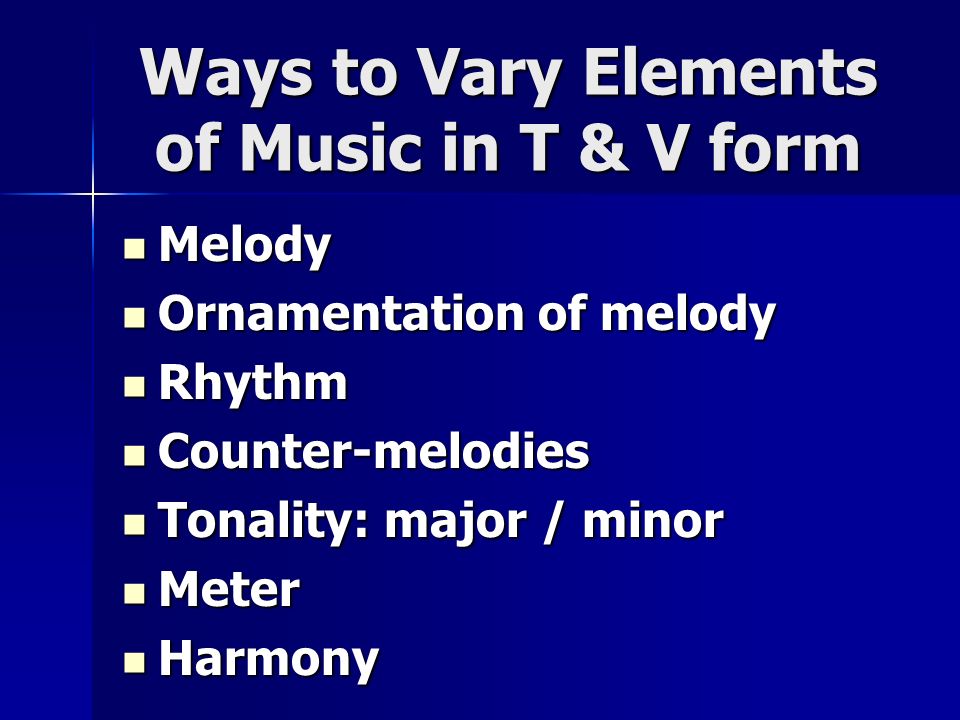 Ways to Vary Elements of Music in T & V form

- Melody
- Ornamentation of melody
- Rhythm
- Counter-melodies
- Tonality: major / minor
- Meter
- Harmony